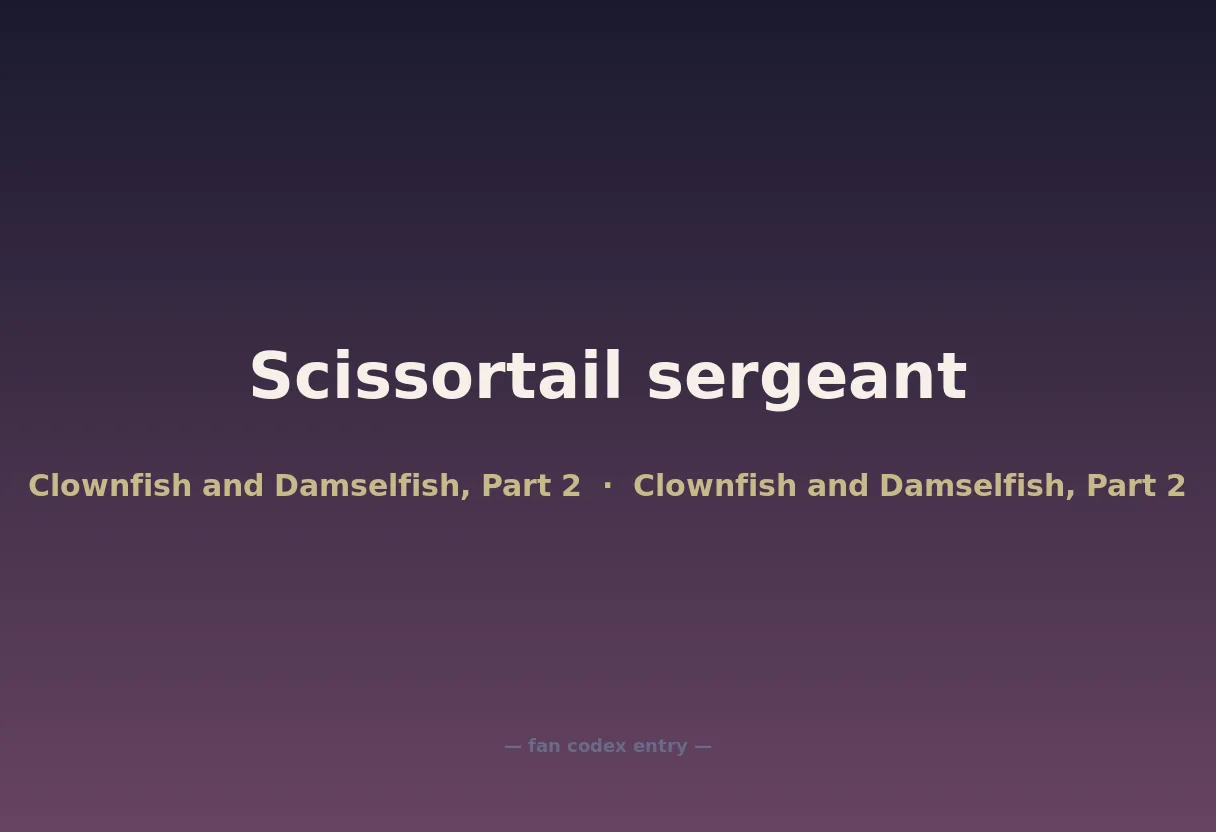 Scissortail sergeant

Clownfish and Damselfish, Part 2 · Clownfish and Damselfish, Part 2

— fan codex entry —